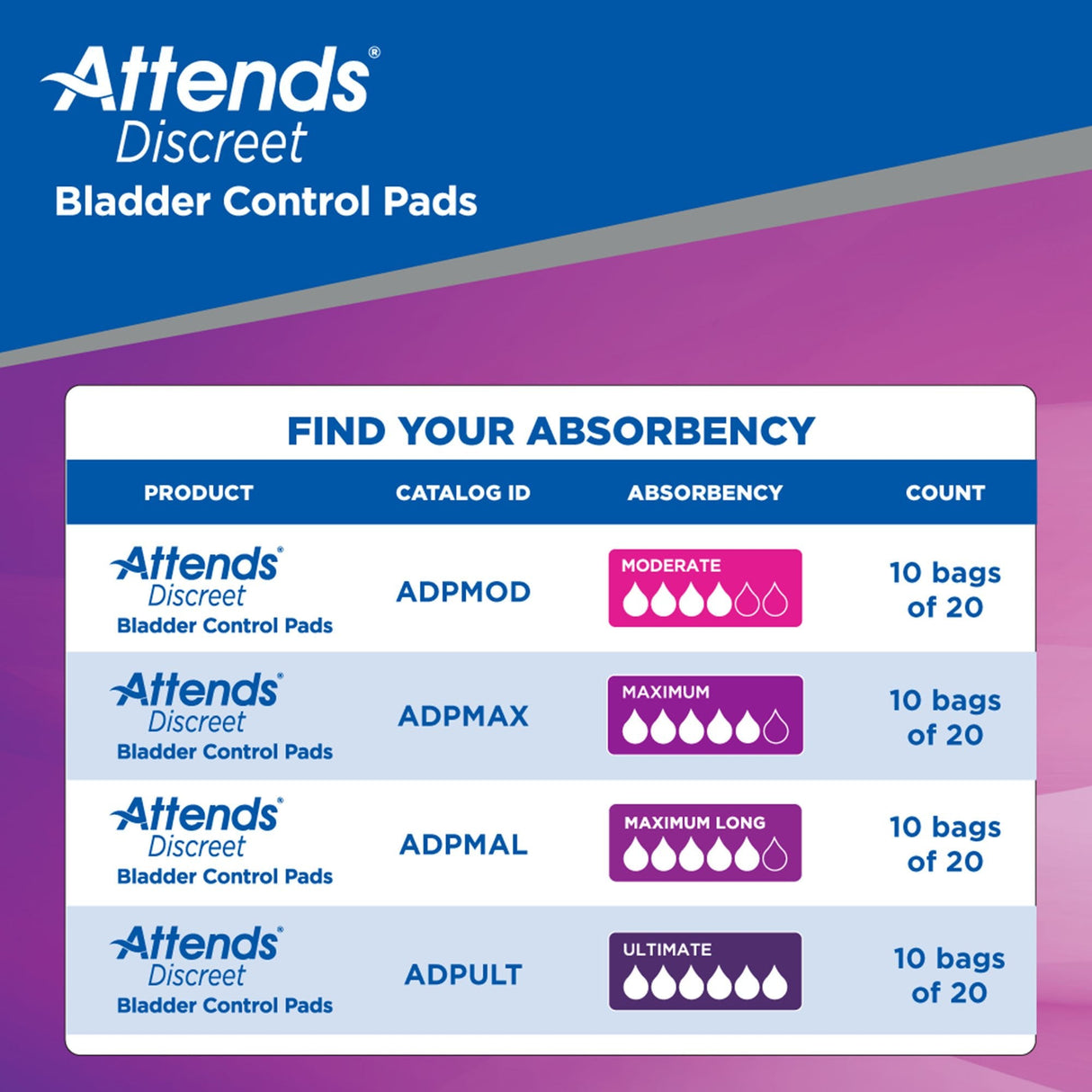 Attends® Discreet
Bladder Control Pads

FIND YOUR ABSORBENCY

| PRODUCT | CATALOG ID | ABSORBENCY | COUNT |
|---|---|---|---|
| Attends® Discreet Bladder Control Pads | ADPMOD | MODERATE | 10 bags of 20 |
| Attends® Discreet Bladder Control Pads | ADPMAX | MAXIMUM | 10 bags of 20 |
| Attends® Discreet Bladder Control Pads | ADPMAL | MAXIMUM LONG | 10 bags of 20 |
| Attends® Discreet Bladder Control Pads | ADPULT | ULTIMATE | 10 bags of 20 |